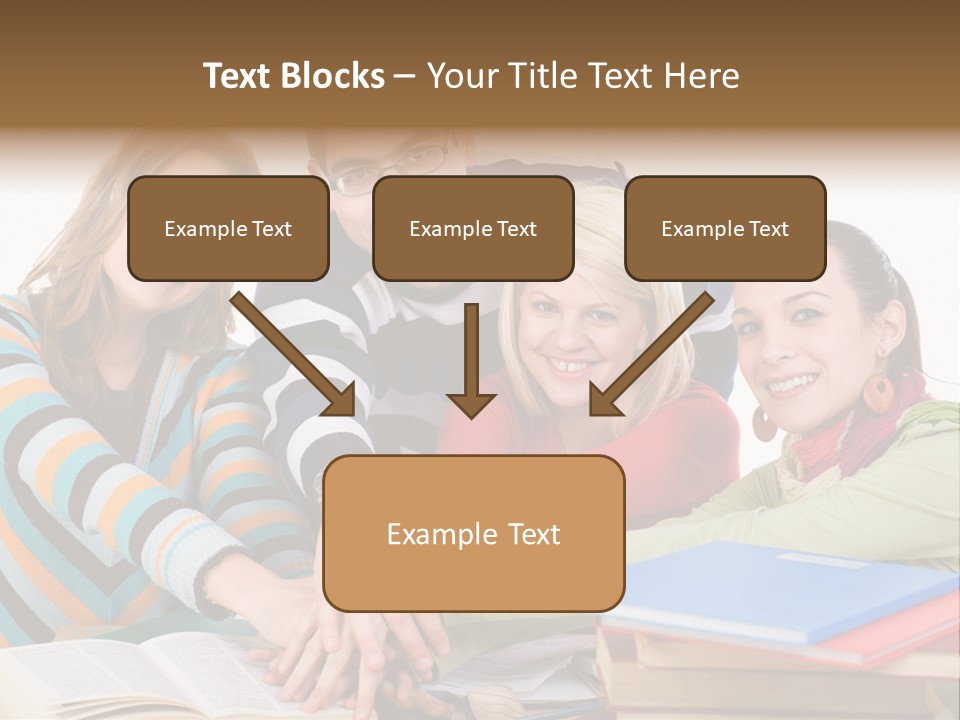 Text Blocks – Your Title Text Here

Example Text

Example Text

Example Text

Example Text